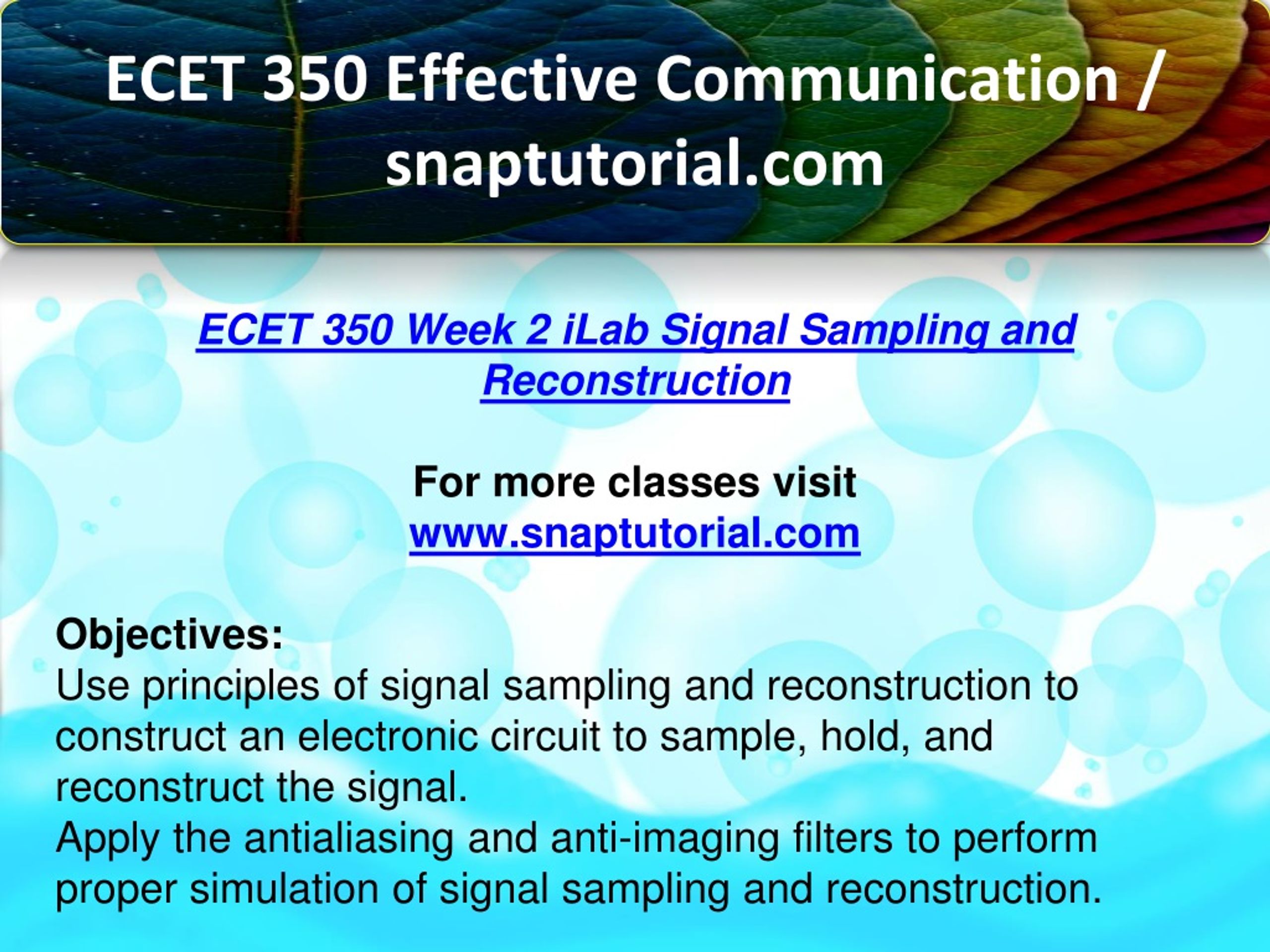 ECET 350 Effective Communication / snaptutorial.com

ECET 350 Week 2 iLab Signal Sampling and Reconstruction

For more classes visit
www.snaptutorial.com

Objectives:
Use principles of signal sampling and reconstruction to construct an electronic circuit to sample, hold, and reconstruct the signal.
Apply the antialiasing and anti-imaging filters to perform proper simulation of signal sampling and reconstruction.